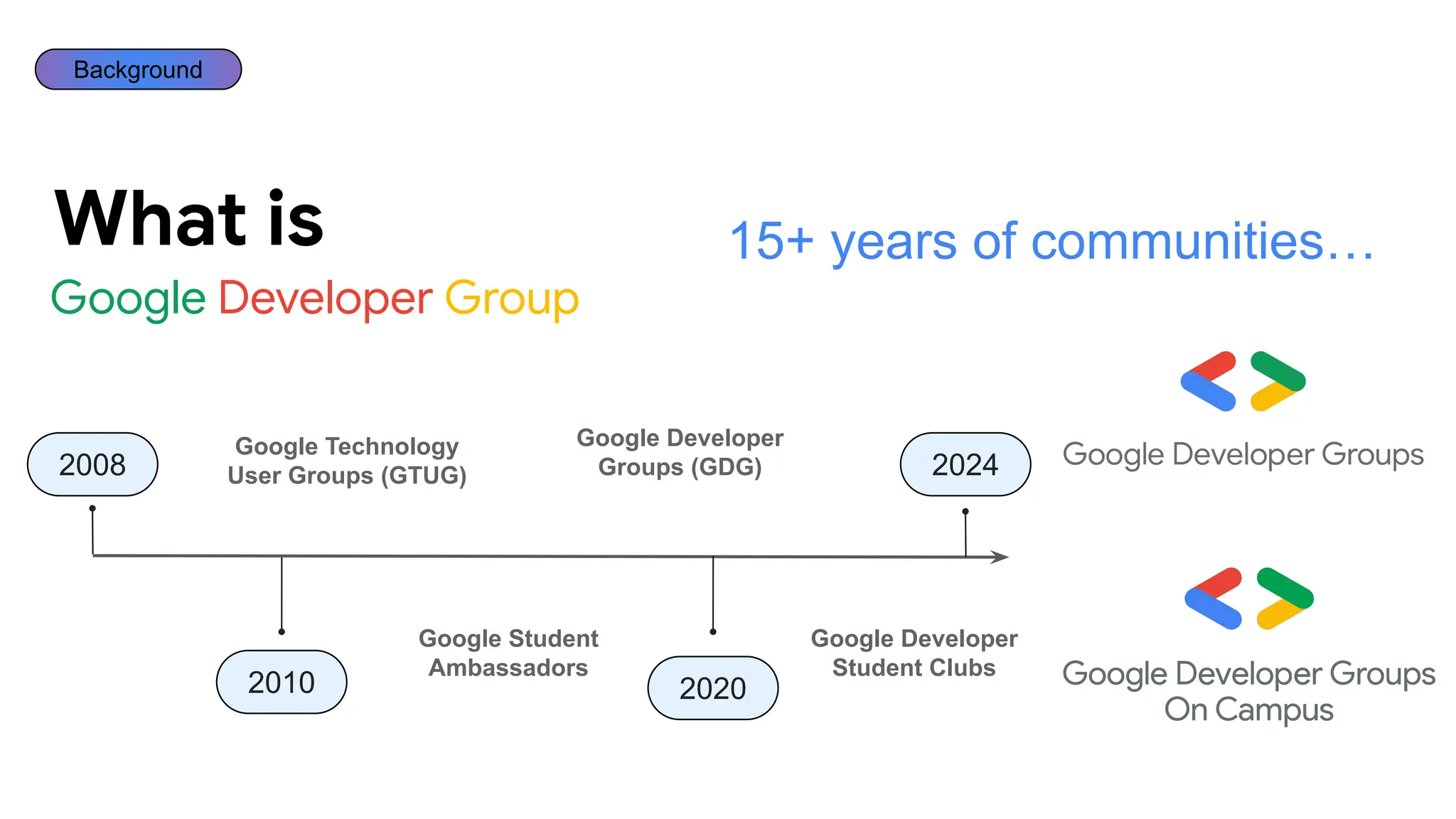 Background

What is
Google Developer Group

15+ years of communities…

2008

Google Technology User Groups (GTUG)

Google Developer Groups (GDG)

2024

Google Developer Groups

2010

Google Student Ambassadors

2020

Google Developer Student Clubs

Google Developer Groups On Campus